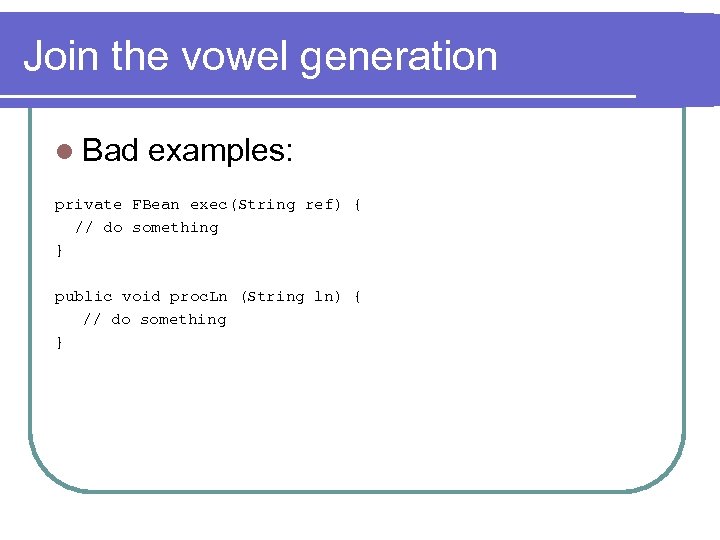 Join the vowel generation

Bad examples:

private FBean exec(String ref) {
  // do something
}

public void procLn (String ln) {
   // do something
}